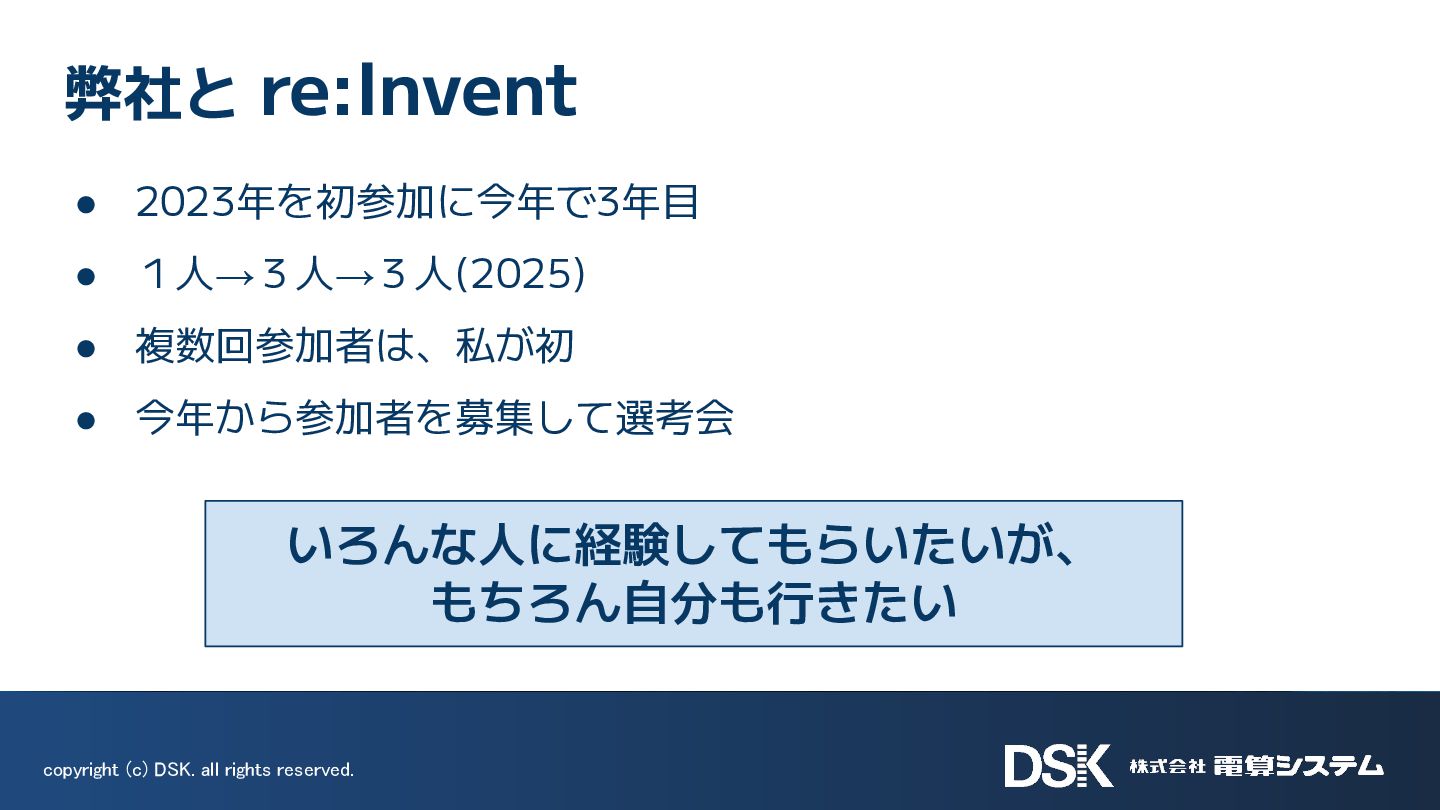 弊社と re:Invent

● 2023年を初参加に今年で3年目

● １人→３人→３人(2025)

● 複数回参加者は、私が初

● 今年から参加者を募集して選考会

いろんな人に経験してもらいたいが、
もちろん自分も行きたい

copyright (c) DSK. all rights reserved.

DSK 株式会社 電算システム